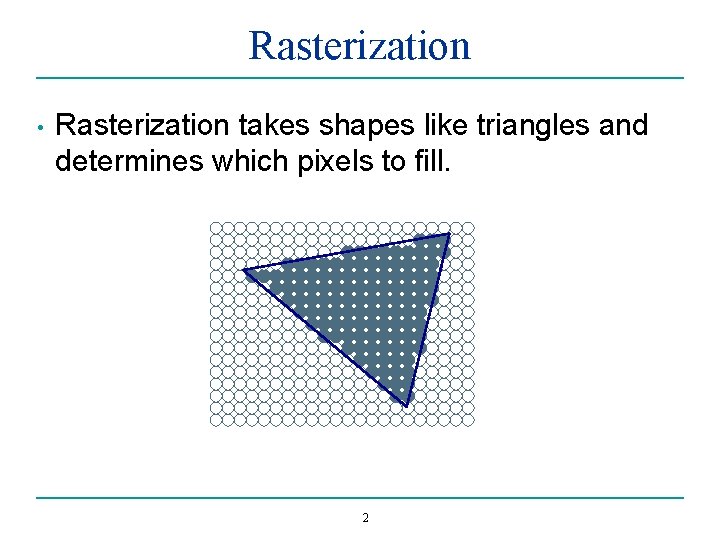 Rasterization

• Rasterization takes shapes like triangles and determines which pixels to fill.

2